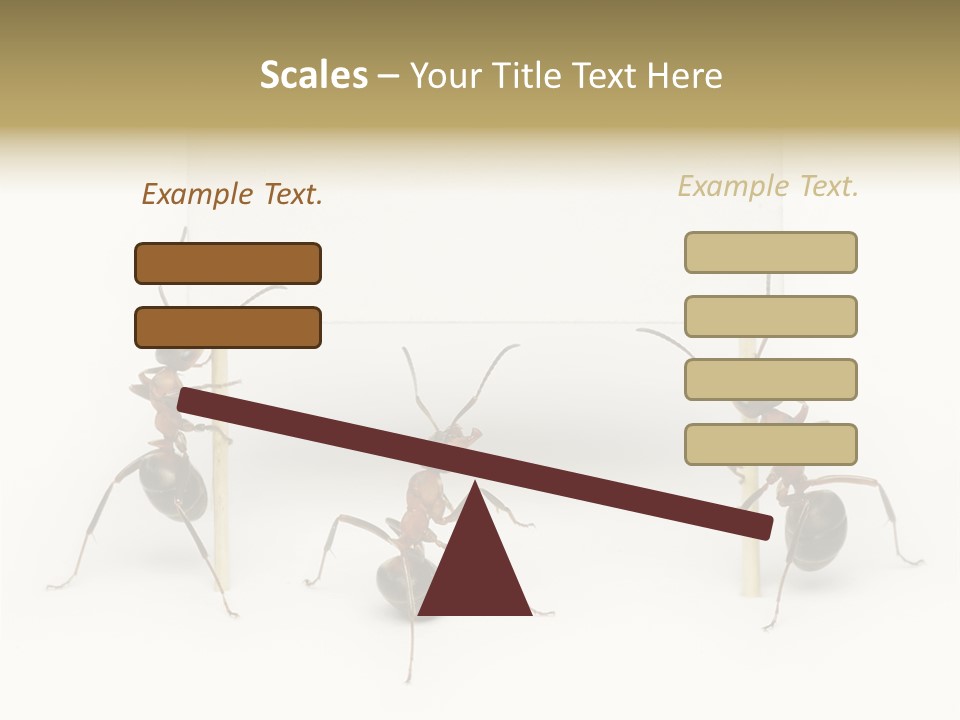 Scales – Your Title Text Here

Example Text.

Example Text.